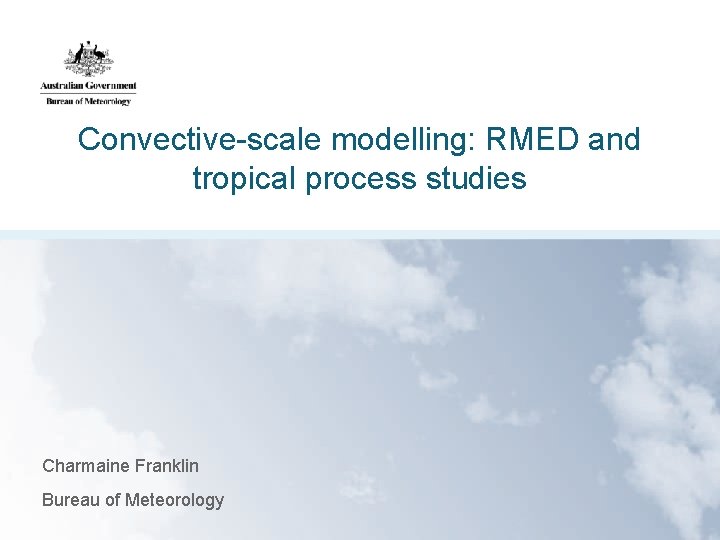 Australian Government
Bureau of Meteorology

Convective-scale modelling: RMED and tropical process studies

Charmaine Franklin

Bureau of Meteorology